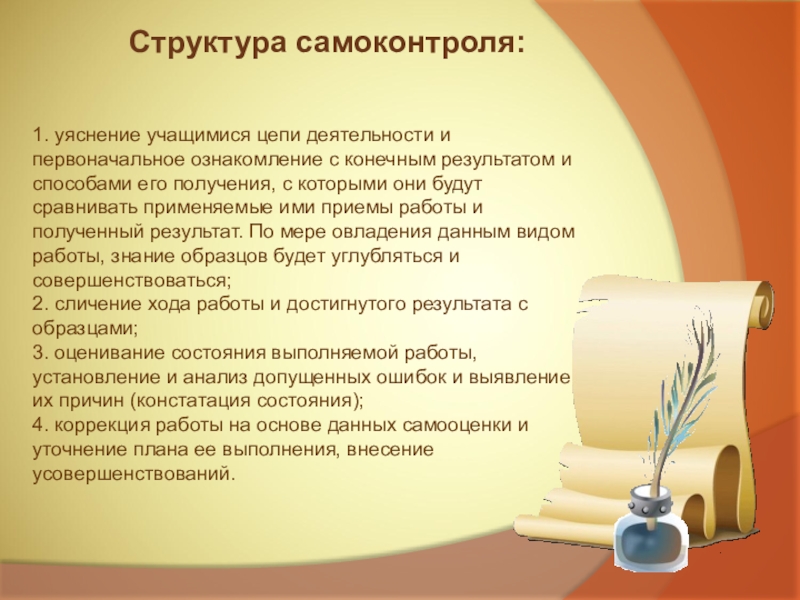 Структура самоконтроля:

1. уяснение учащимися цепи деятельности и первоначальное ознакомление с конечным результатом и способами его получения, с которыми они будут сравнивать применяемые ими приемы работы и полученный результат. По мере овладения данным видом работы, знание образцов будет углубляться и совершенствоваться;
2. сличение хода работы и достигнутого результата с образцами;
3. оценивание состояния выполняемой работы, установление и анализ допущенных ошибок и выявление их причин (констатация состояния);
4. коррекция работы на основе данных самооценки и уточнение плана ее выполнения, внесение усовершенствований.